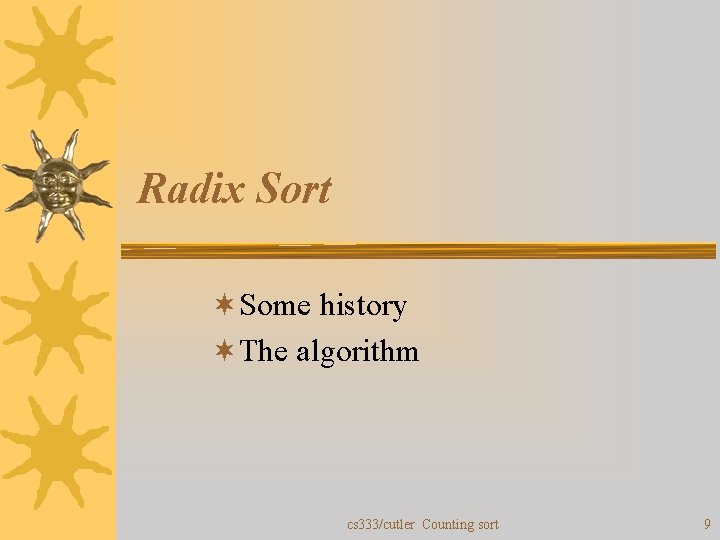 Radix Sort

Some history
The algorithm

cs333/cutler Counting sort

9